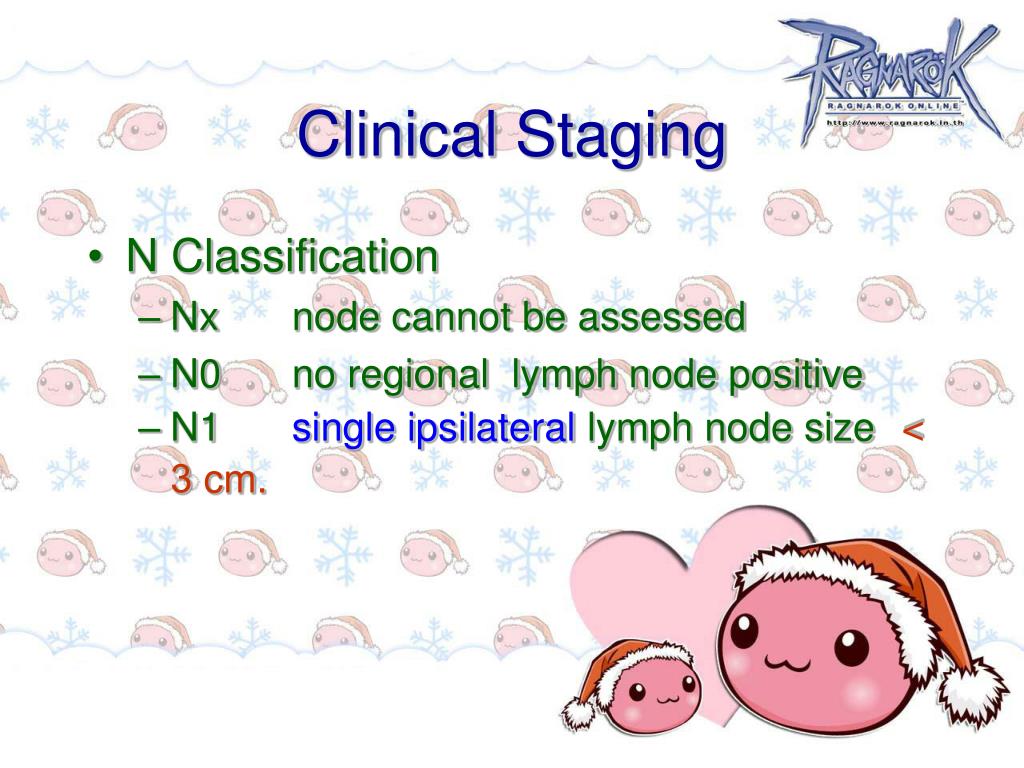 RAGNAROK
RAGNAROK ONLINE
http://www.ragnarok.in.th

Clinical Staging

• N Classification
– Nx node cannot be assessed
– N0 no regional lymph node positive
– N1 single ipsilateral lymph node size < 3 cm.